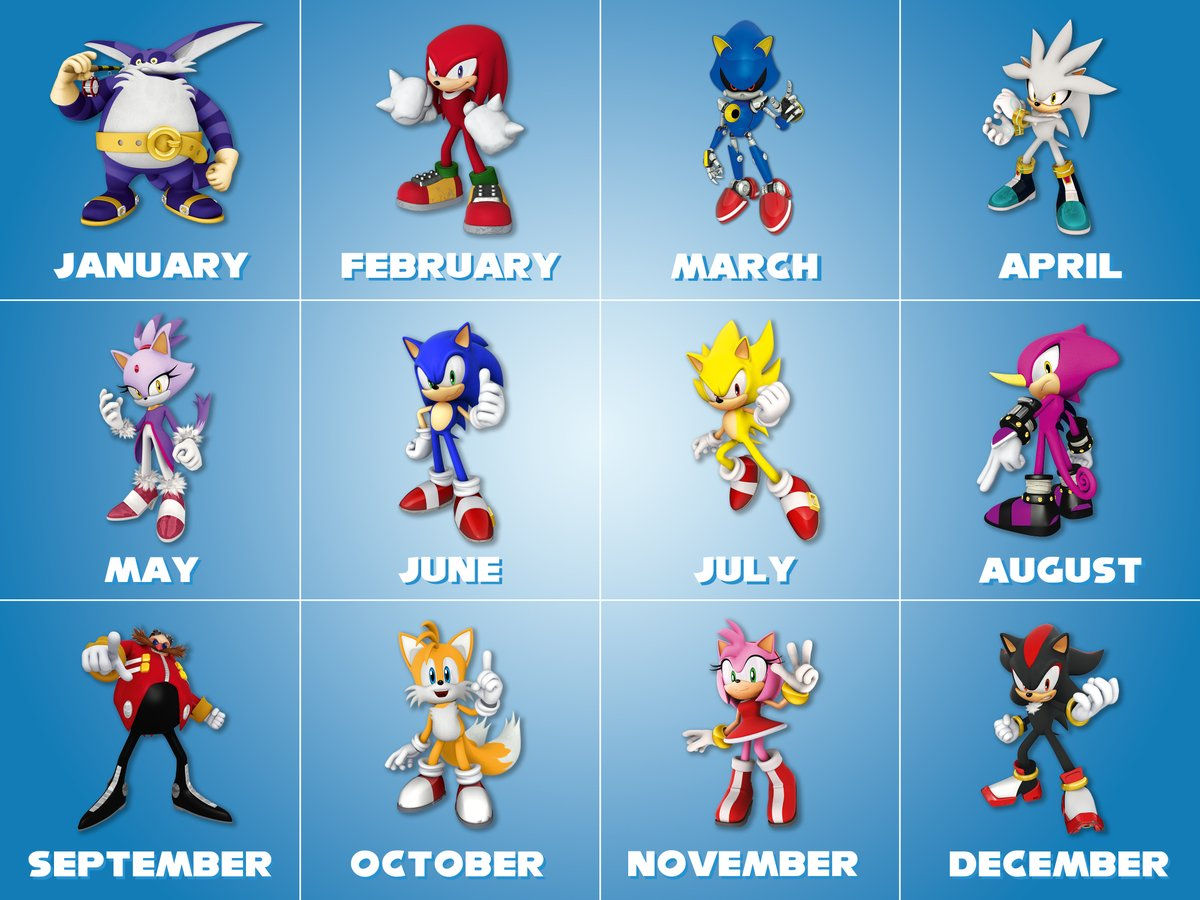 JANUARY
FEBRUARY
MARCH
APRIL
MAY
JUNE
JULY
AUGUST
SEPTEMBER
OCTOBER
NOVEMBER
DECEMBER